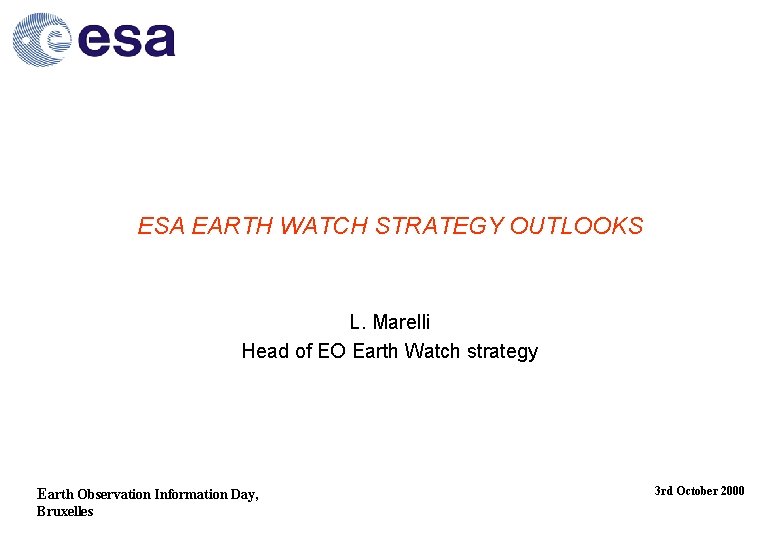 esa

ESA EARTH WATCH STRATEGY OUTLOOKS

L. Marelli
Head of EO Earth Watch strategy

Earth Observation Information Day, Bruxelles

3rd October 2000